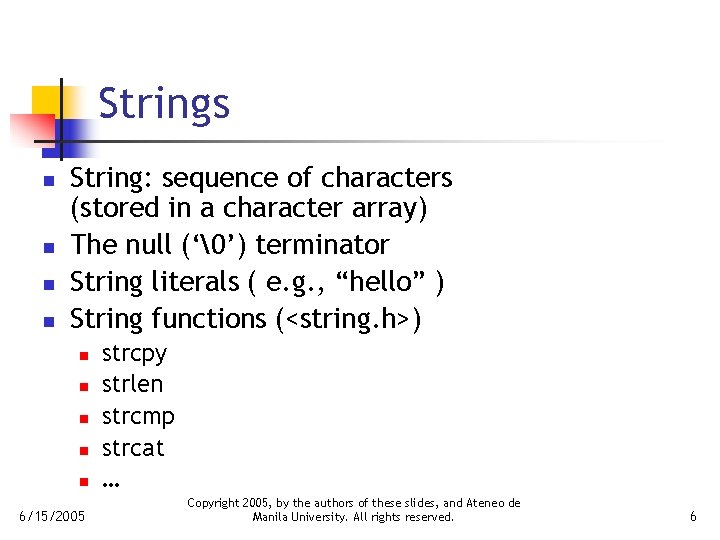 Strings

- String: sequence of characters (stored in a character array)
- The null (‘\0’) terminator
- String literals ( e.g., “hello” )
- String functions (<string.h>)
  - strcpy
  - strlen
  - strcmp
  - strcat
  - …

6/15/2005

Copyright 2005, by the authors of these slides, and Ateneo de Manila University. All rights reserved.

6